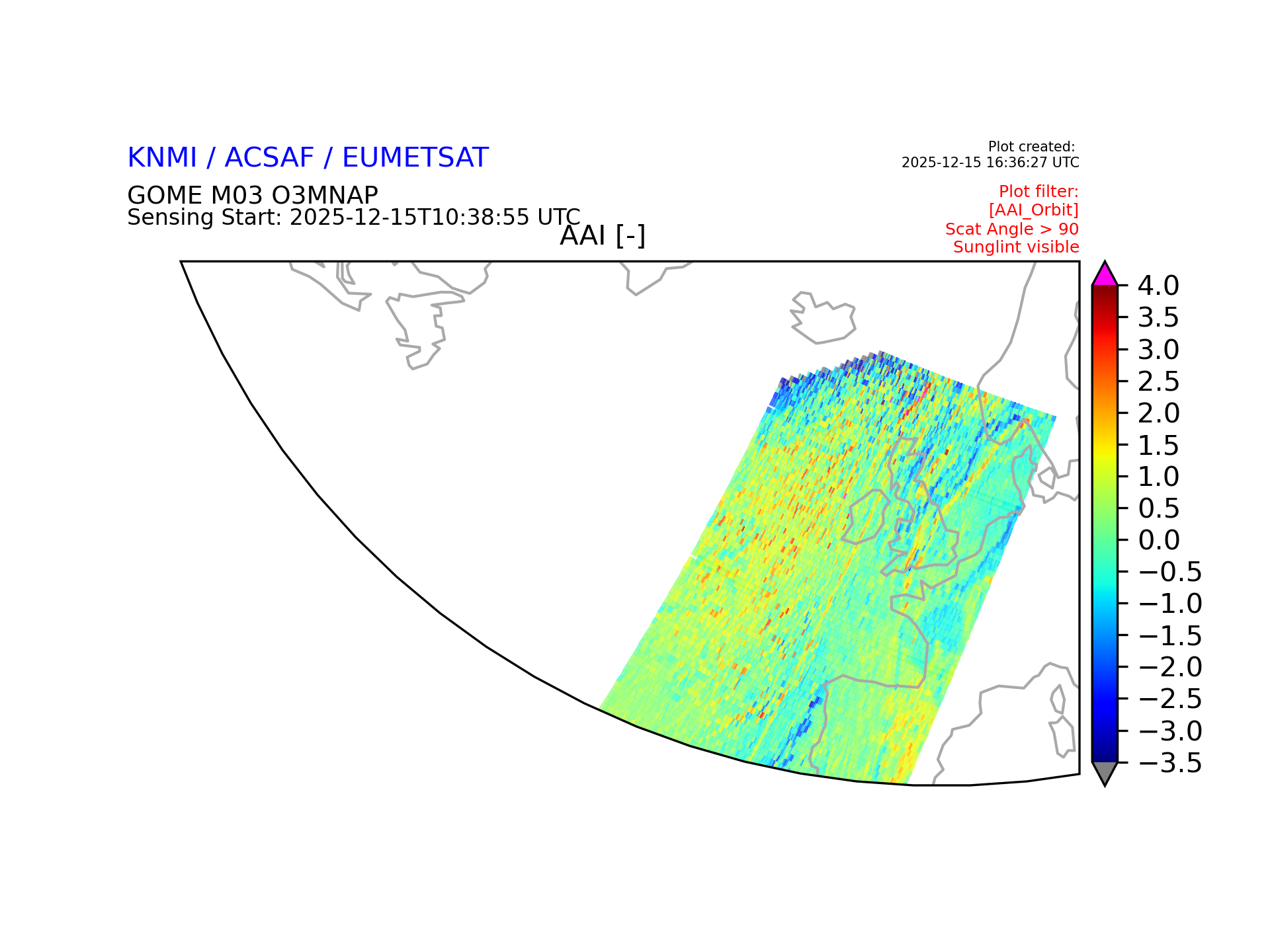 KNMI / ACSAF / EUMETSAT

Plot created:
2025-12-15 16:36:27 UTC

GOME M03 O3MNAP
Sensing Start: 2025-12-15T10:38:55 UTC

Plot filter:
[AAI_Orbit]
Scat Angle > 90
Sunglint visible

AAI [-]

4.0
3.5
3.0
2.5
2.0
1.5
1.0
0.5
0.0
−0.5
−1.0
−1.5
−2.0
−2.5
−3.0
−3.5